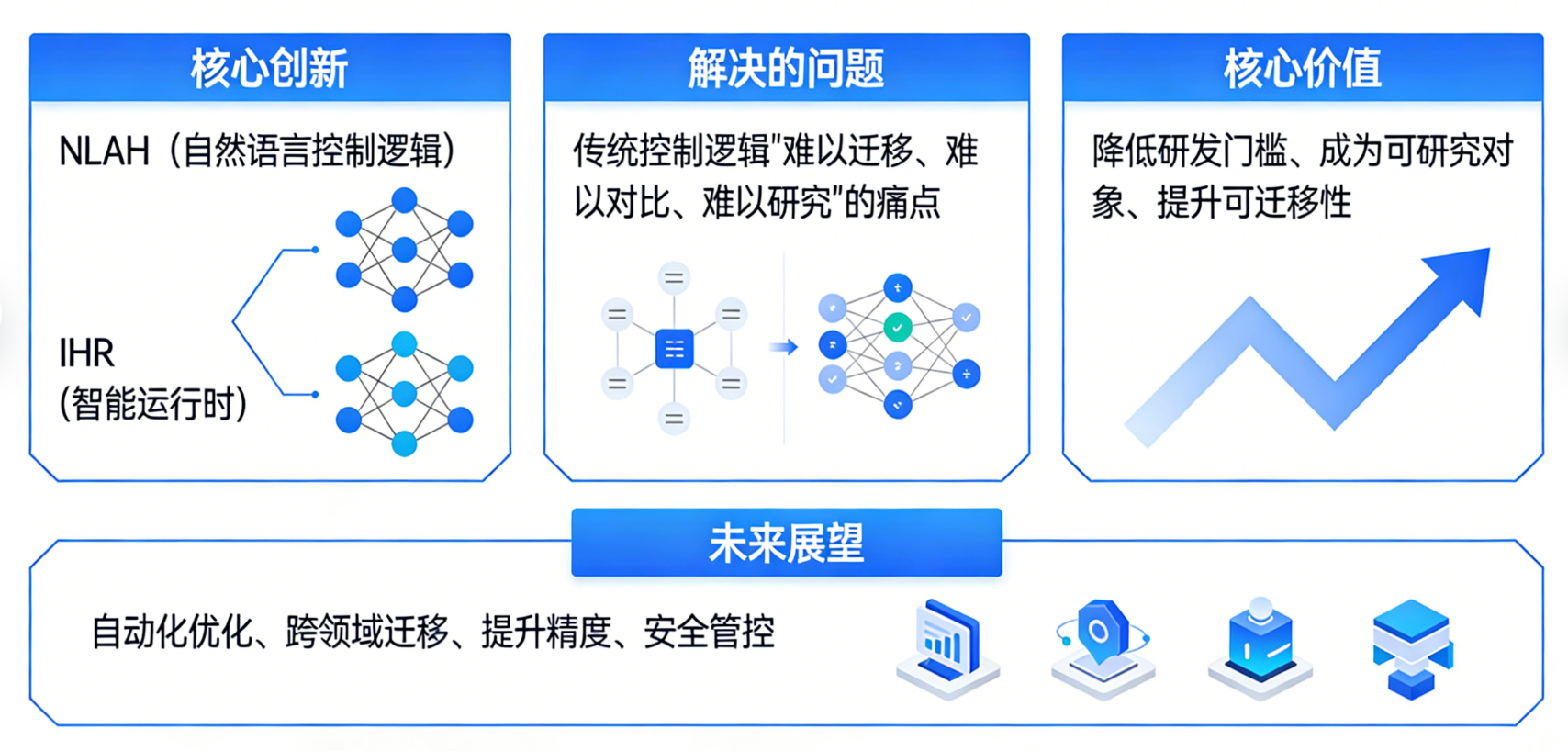 核心创新

NLAH（自然语言控制逻辑）

IHR
(智能运行时)

解决的问题

传统控制逻辑"难以迁移、难以对比、难以研究"的痛点

核心价值

降低研发门槛、成为可研究对象、提升可迁移性

未来展望

自动化优化、跨领域迁移、提升精度、安全管控